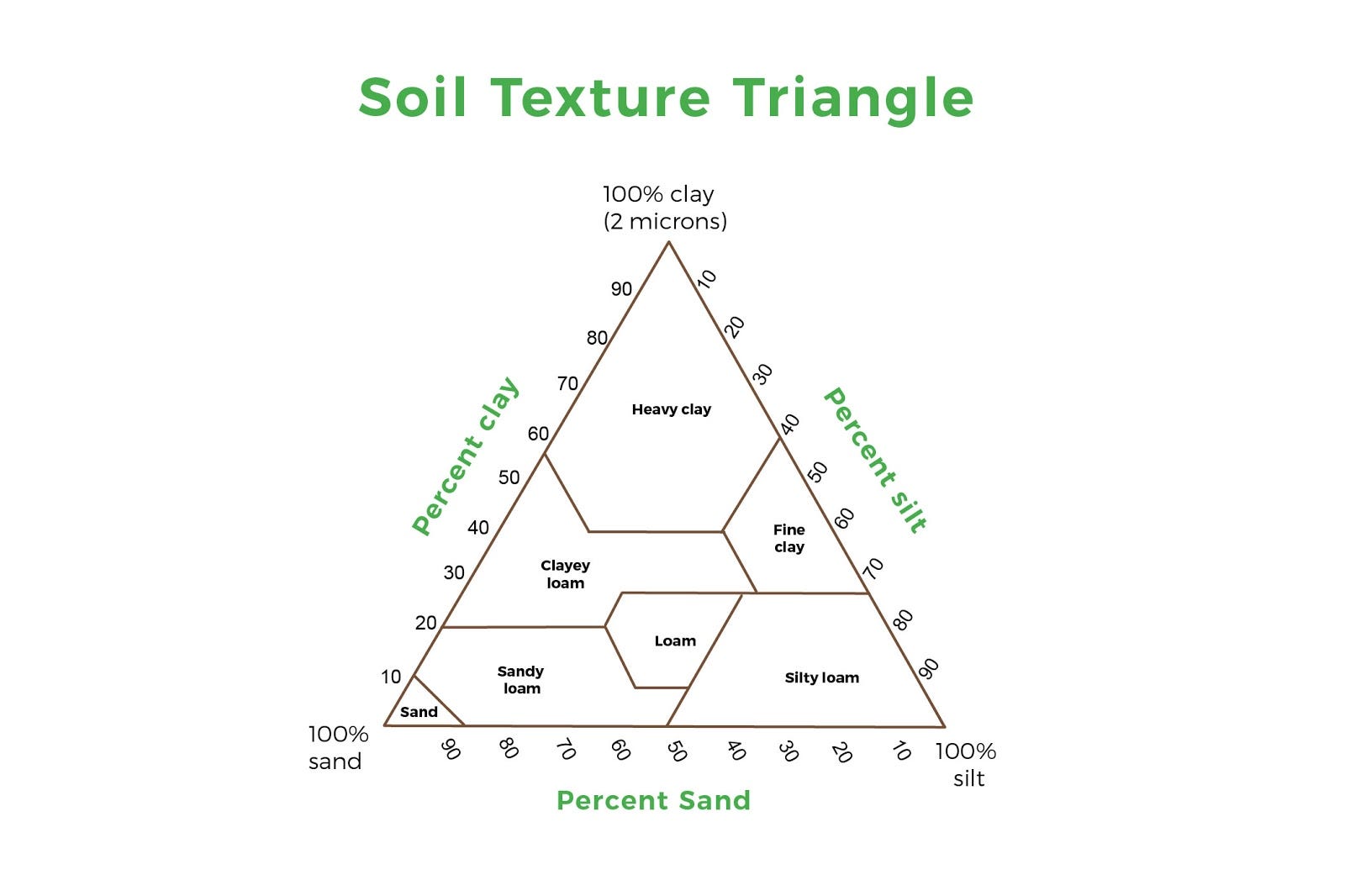 Soil Texture Triangle

100% clay
(2 microns)

Percent clay

90
80
70
60
50
40
30
20
10

Percent silt

10
20
30
40
50
60
70
80
90

Heavy clay

Fine clay

Clayey loam

Loam

Sandy loam

Silty loam

Sand

100% sand

90
80
70
60
50
40
30
20
10

100% silt

Percent Sand